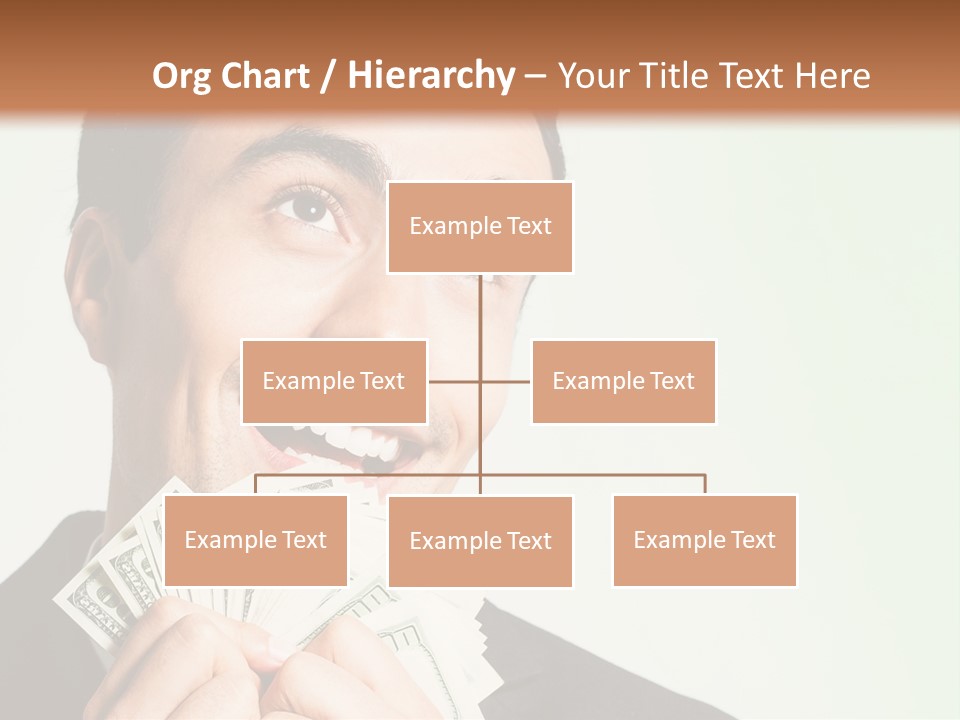 Org Chart / Hierarchy – Your Title Text Here

Example Text

Example Text

Example Text

Example Text

Example Text

Example Text